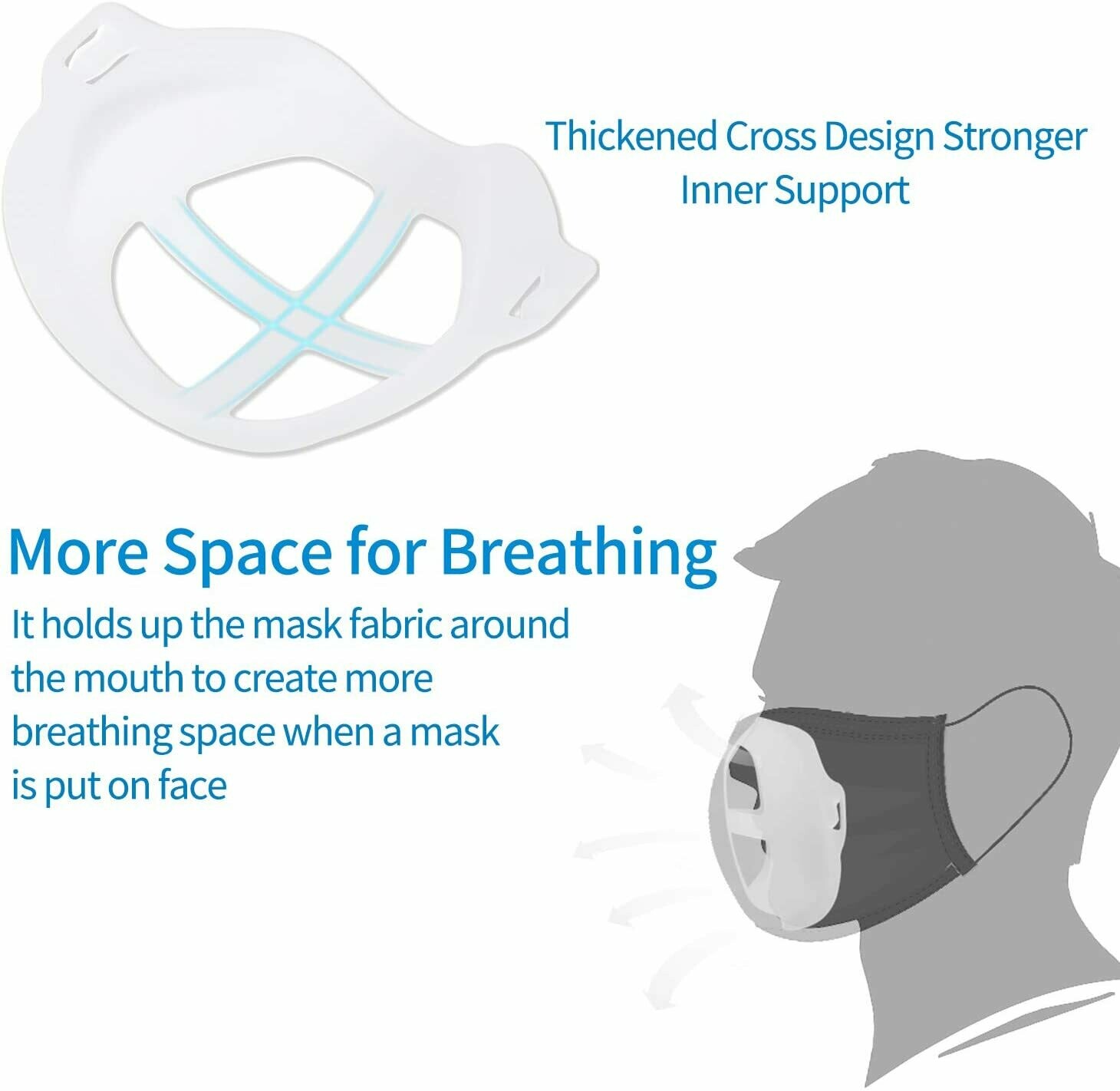 Thickened Cross Design Stronger Inner Support

More Space for Breathing

It holds up the mask fabric around the mouth to create more breathing space when a mask is put on face